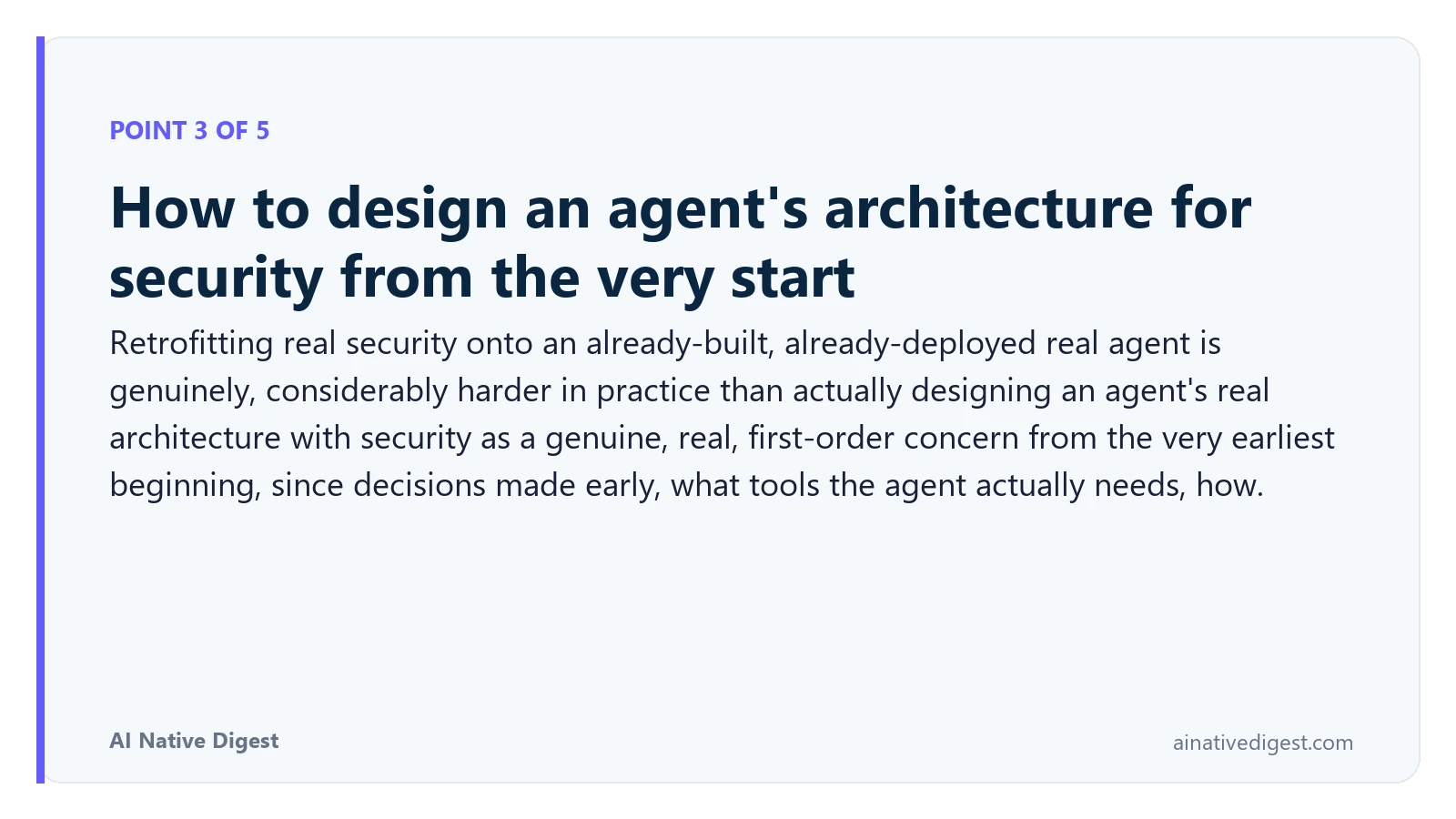 POINT 3 OF 5

How to design an agent's architecture for security from the very start

Retrofitting real security onto an already-built, already-deployed real agent is genuinely, considerably harder in practice than actually designing an agent's real architecture with security as a genuine, real, first-order concern from the very earliest beginning, since decisions made early, what tools the agent actually needs, how.

AI Native Digest

ainativedigest.com